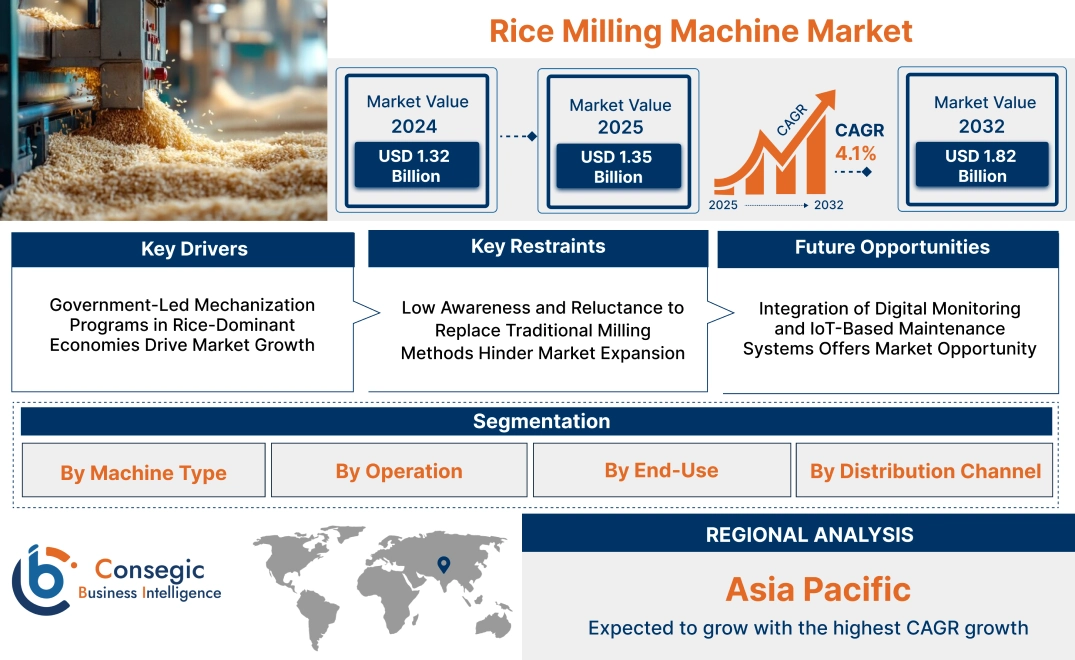 Rice Milling Machine Market

Market Value 2024
USD 1.32 Billion

Market Value 2025
USD 1.35 Billion

CAGR
CAGR 4.1%
2025 2032

Market Value 2032
USD 1.82 Billion

Key Drivers
Government-Led Mechanization Programs in Rice-Dominant Economies Drive Market Growth

Key Restraints
Low Awareness and Reluctance to Replace Traditional Milling Methods Hinder Market Expansion

Future Opportunities
Integration of Digital Monitoring and IoT-Based Maintenance Systems Offers Market Opportunity

Segmentation
By Machine Type
By Operation
By End-Use
By Distribution Channel

Consegic Business Intelligence

REGIONAL ANALYSIS
Asia Pacific
Expected to grow with the highest CAGR growth